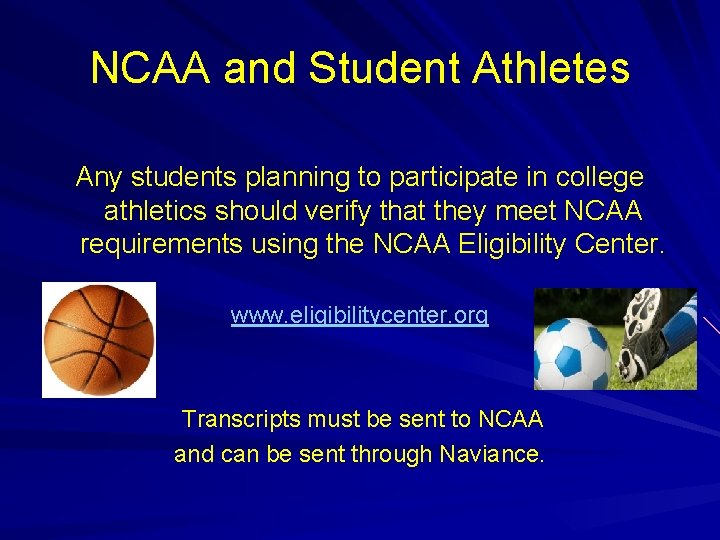 NCAA and Student Athletes

Any students planning to participate in college athletics should verify that they meet NCAA requirements using the NCAA Eligibility Center.

www.eligibilitycenter.org

Transcripts must be sent to NCAA and can be sent through Naviance.